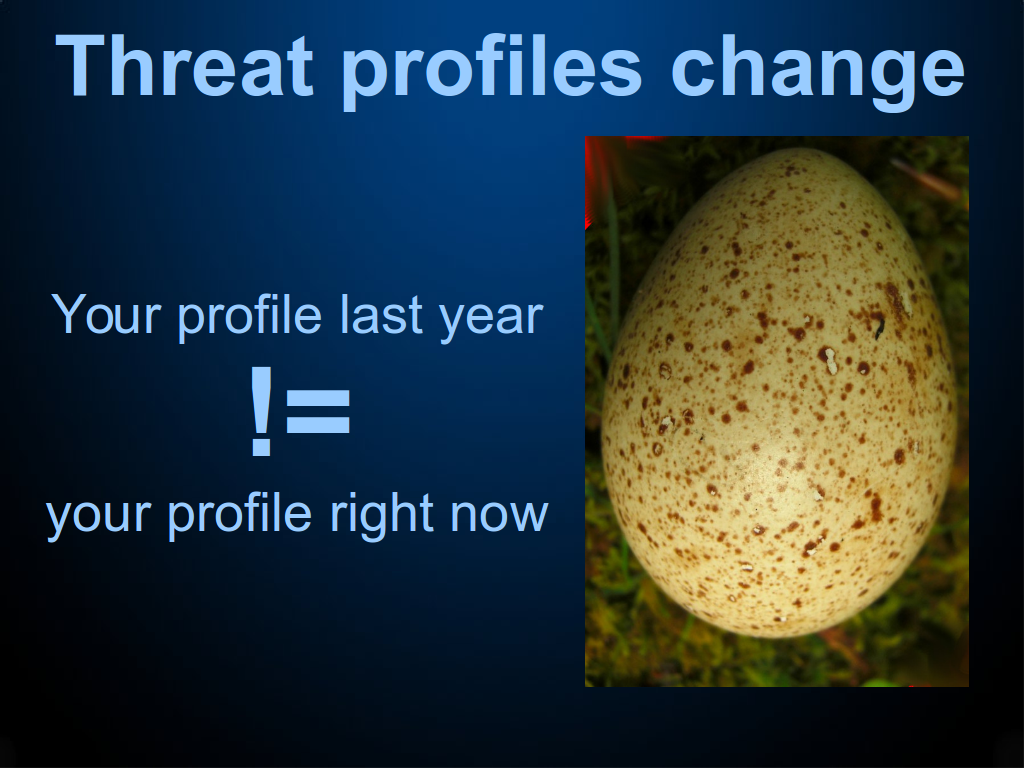 Threat profiles change

Your profile last year

!=

your profile right now